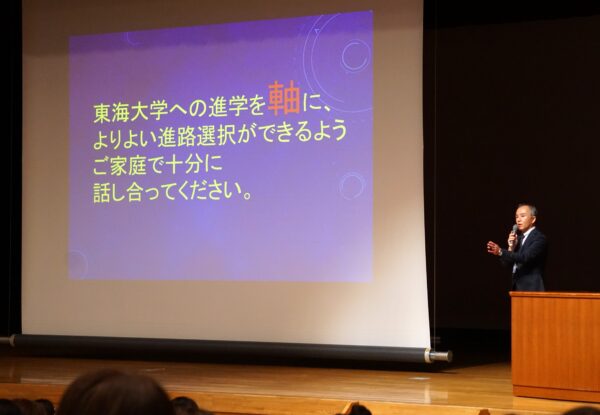 東海大学への進学を軸に、
よりよい進路選択ができるよう
ご家庭で十分に
話し合ってください。